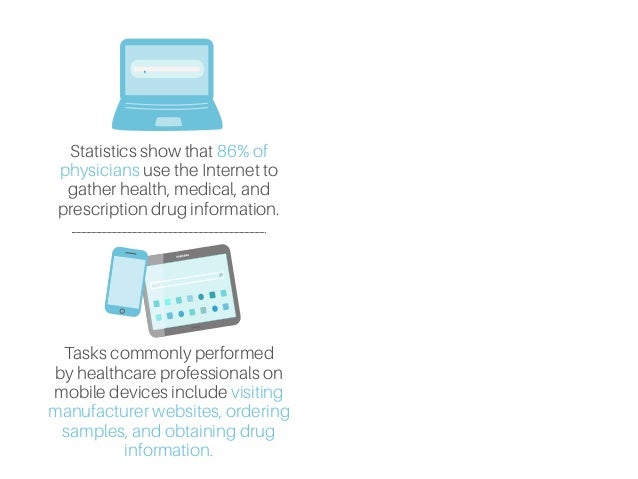 Statistics show that 86% of physicians use the Internet to gather health, medical, and prescription drug information.

Tasks commonly performed by healthcare professionals on mobile devices include visiting manufacturer websites, ordering samples, and obtaining drug information.